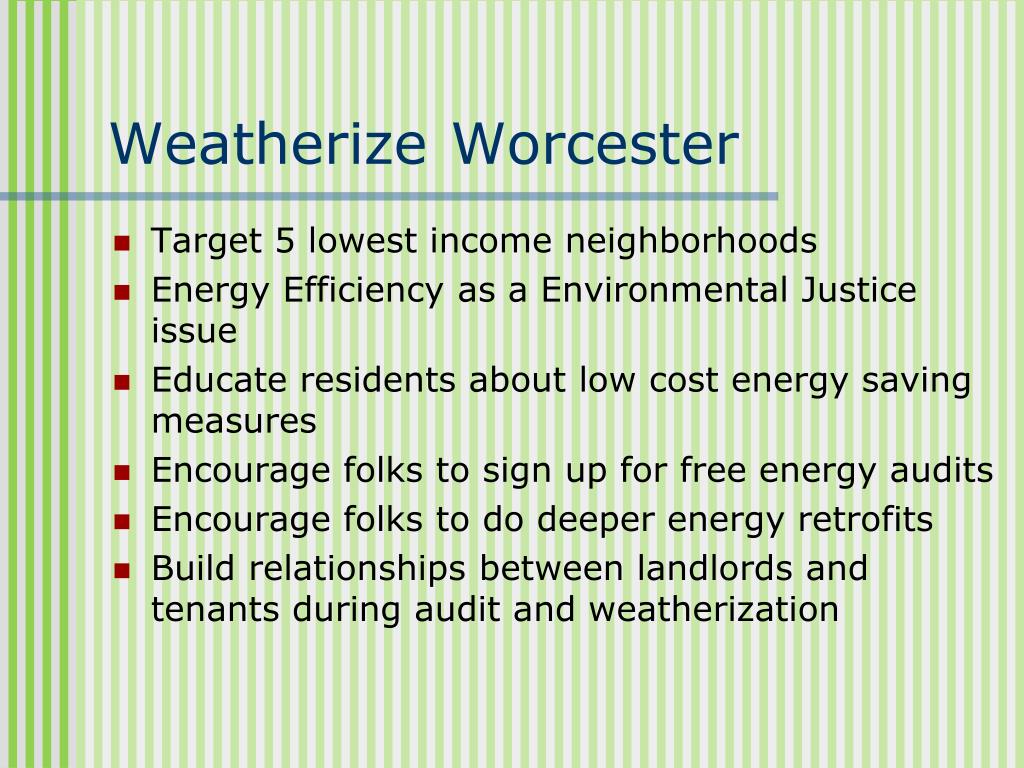 Weatherize Worcester

- Target 5 lowest income neighborhoods
- Energy Efficiency as a Environmental Justice issue
- Educate residents about low cost energy saving measures
- Encourage folks to sign up for free energy audits
- Encourage folks to do deeper energy retrofits
- Build relationships between landlords and tenants during audit and weatherization